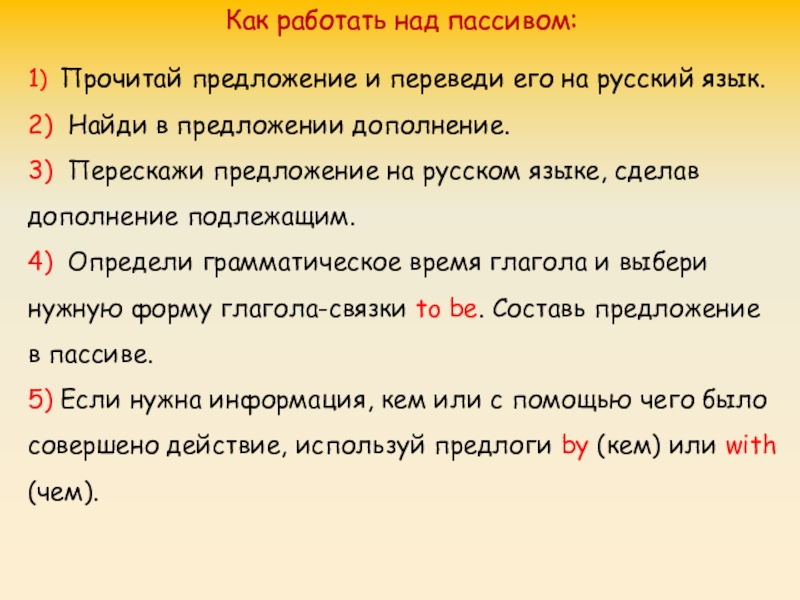 Как работать над пассивом:

1) Прочитай предложение и переведи его на русский язык.

2) Найди в предложении дополнение.

3) Перескажи предложение на русском языке, сделав дополнение подлежащим.

4) Определи грамматическое время глагола и выбери нужную форму глагола-связки to be. Составь предложение в пассиве.

5) Если нужна информация, кем или с помощью чего было совершено действие, используй предлоги by (кем) или with (чем).